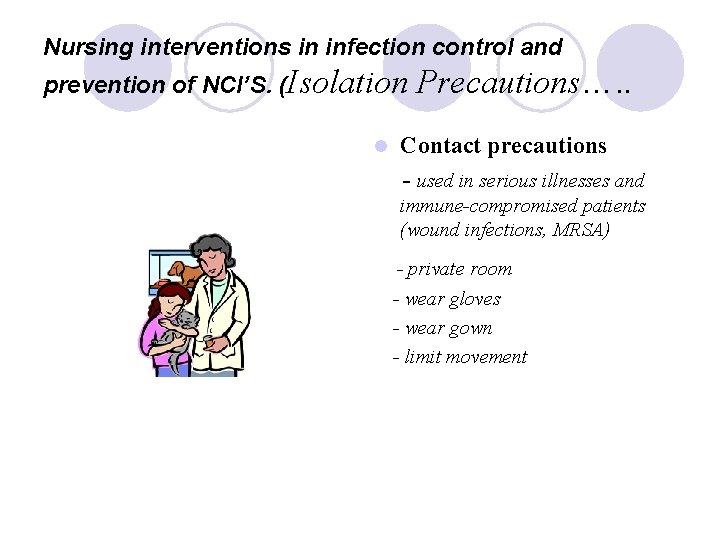 Nursing interventions in infection control and prevention of NCI'S. (Isolation Precautions…..

Contact precautions

– used in serious illnesses and immune-compromised patients (wound infections, MRSA)

- private room
- wear gloves
- wear gown
- limit movement